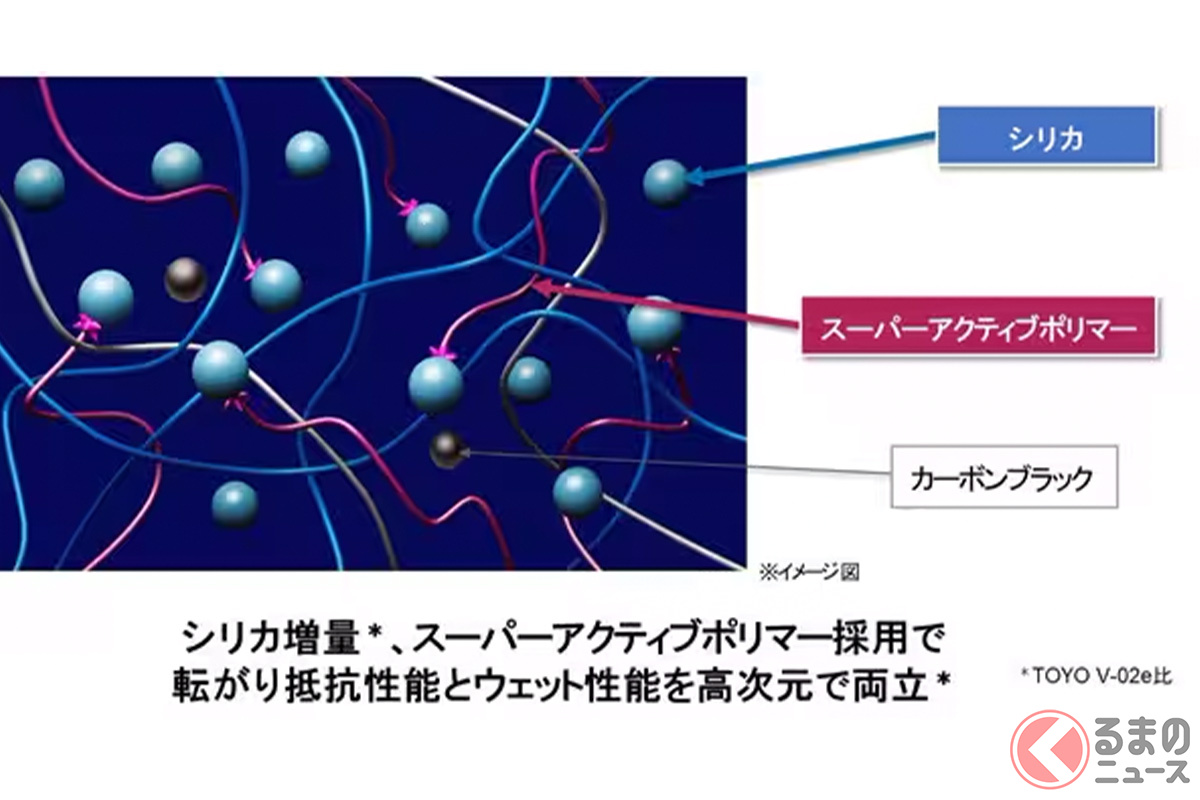 シリカ

スーパーアクティブポリマー

カーボンブラック

※イメージ図

シリカ増量＊、スーパーアクティブポリマー採用で
転がり抵抗性能とウェット性能を高次元で両立＊

＊TOYO V-02e比

くるまのニュース